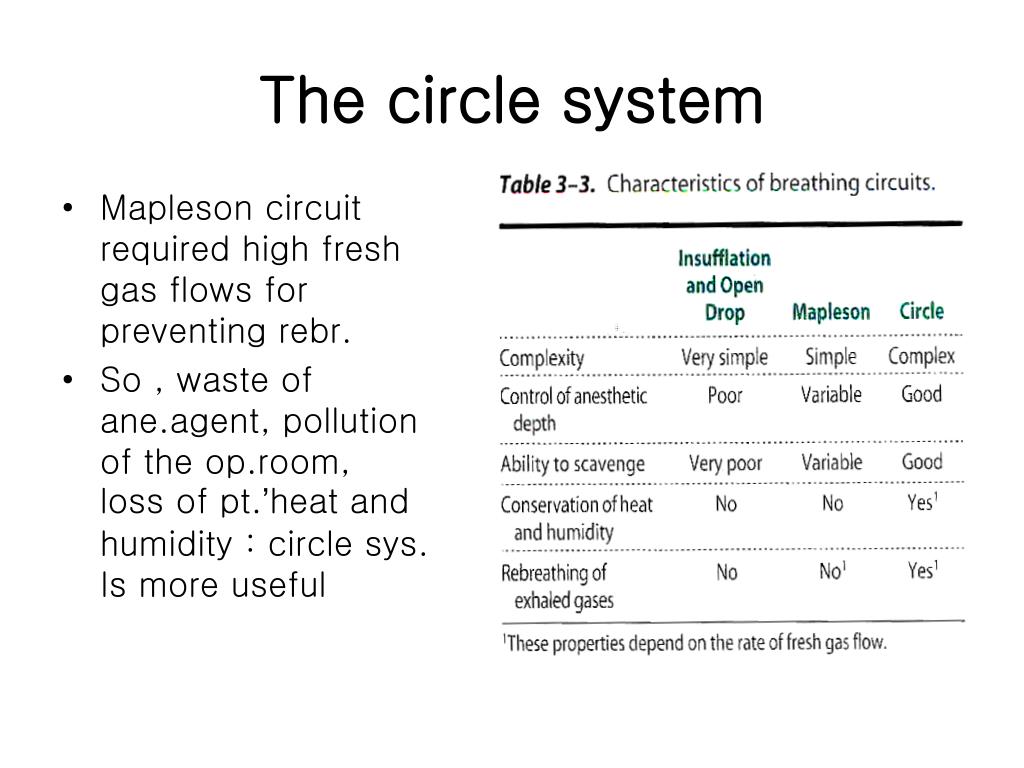 The circle system

• Mapleson circuit required high fresh gas flows for preventing rebr.
• So , waste of ane.agent, pollution of the op.room, loss of pt.'heat and humidity : circle sys. Is more useful

Table 3–3. Characteristics of breathing circuits.

| | Insufflation and Open Drop | Mapleson | Circle |
|---|---|---|---|
| Complexity | Very simple | Simple | Complex |
| Control of anesthetic depth | Poor | Variable | Good |
| Ability to scavenge | Very poor | Variable | Good |
| Conservation of heat and humidity | No | No | Yes$^1$ |
| Rebreathing of exhaled gases | No | No$^1$ | Yes$^1$ |

$^1$These properties depend on the rate of fresh gas flow.